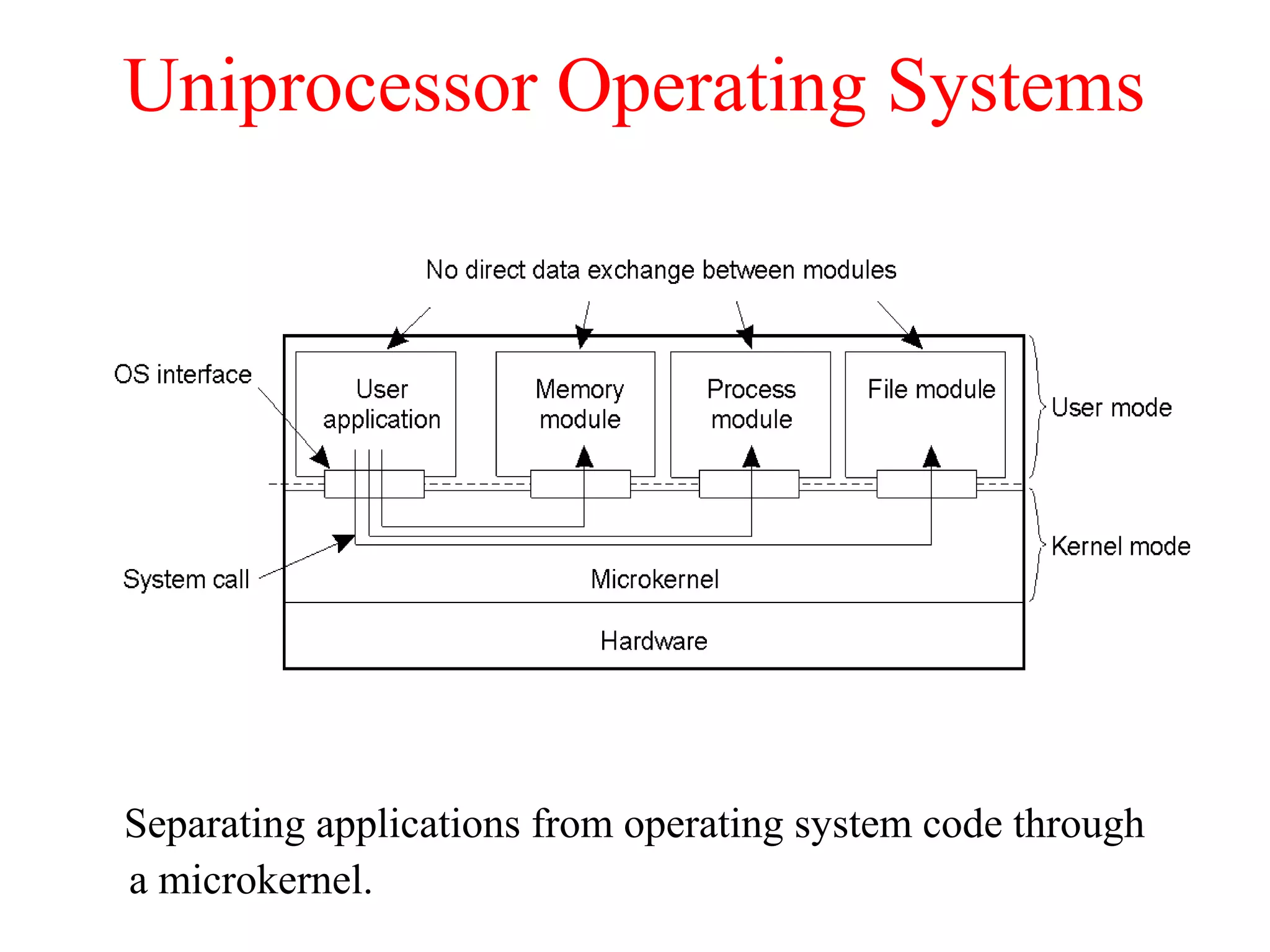 Uniprocessor Operating Systems

No direct data exchange between modules

OS interface

User application

Memory module

Process module

File module

User mode

Kernel mode

System call

Microkernel

Hardware

Separating applications from operating system code through a microkernel.